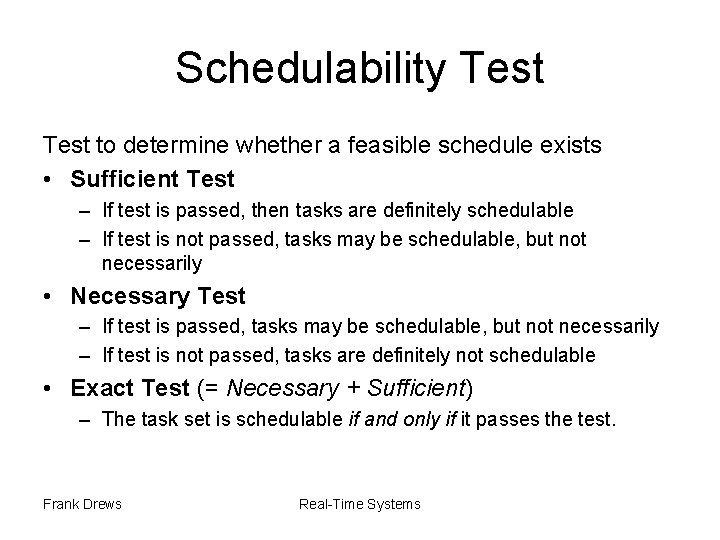 Schedulability Test

Test to determine whether a feasible schedule exists

• Sufficient Test
– If test is passed, then tasks are definitely schedulable
– If test is not passed, tasks may be schedulable, but not necessarily

• Necessary Test
– If test is passed, tasks may be schedulable, but not necessarily
– If test is not passed, tasks are definitely not schedulable

• Exact Test (= Necessary + Sufficient)
– The task set is schedulable if and only if it passes the test.

Frank Drews

Real-Time Systems